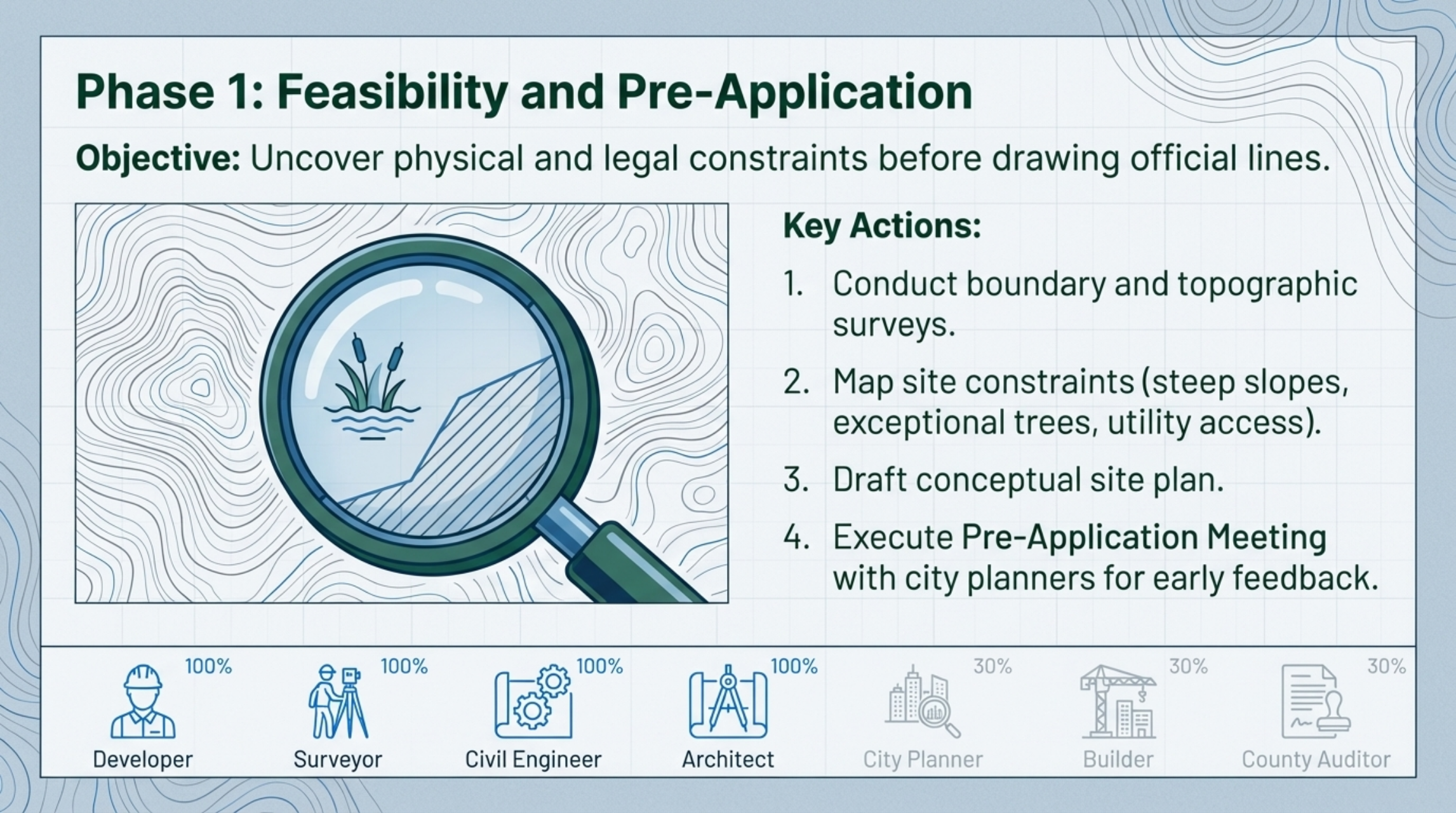 Phase 1: Feasibility and Pre-Application

Objective: Uncover physical and legal constraints before drawing official lines.

Key Actions:

1. Conduct boundary and topographic surveys.

2. Map site constraints (steep slopes, exceptional trees, utility access).

3. Draft conceptual site plan.

4. Execute Pre-Application Meeting with city planners for early feedback.

100% Developer

100% Surveyor

100% Civil Engineer

100% Architect

30% City Planner

30% Builder

30% County Auditor